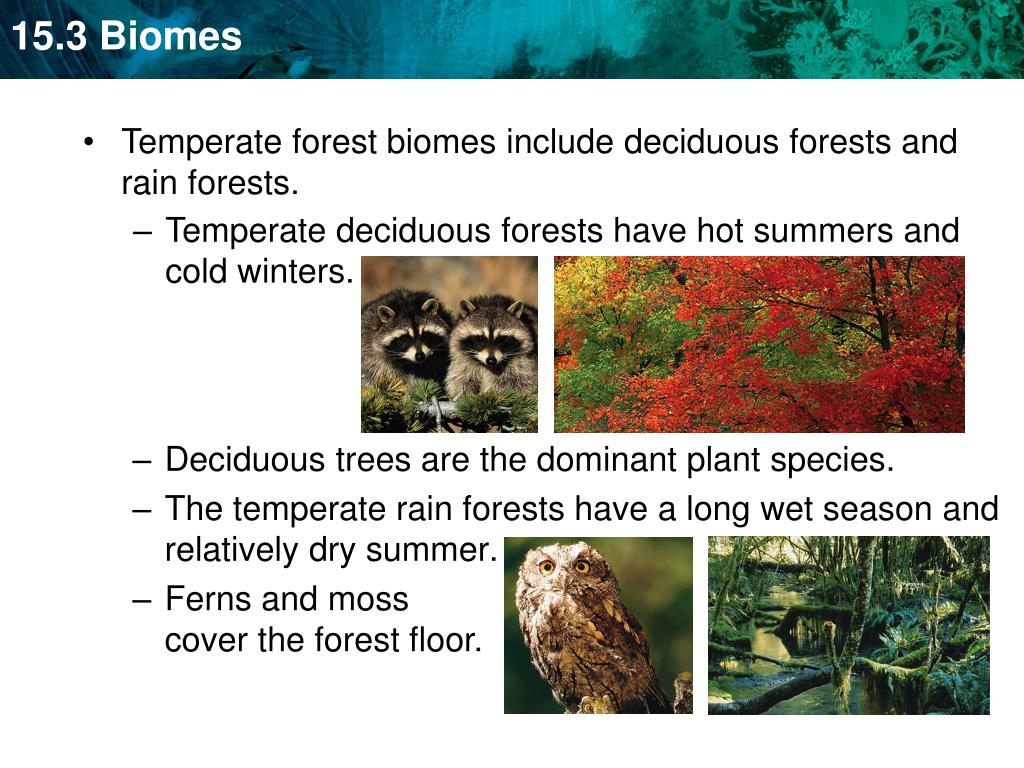 15.3 Biomes

• Temperate forest biomes include deciduous forests and rain forests.

– Temperate deciduous forests have hot summers and cold winters.

– Deciduous trees are the dominant plant species.

– The temperate rain forests have a long wet season and relatively dry summer.

– Ferns and moss cover the forest floor.